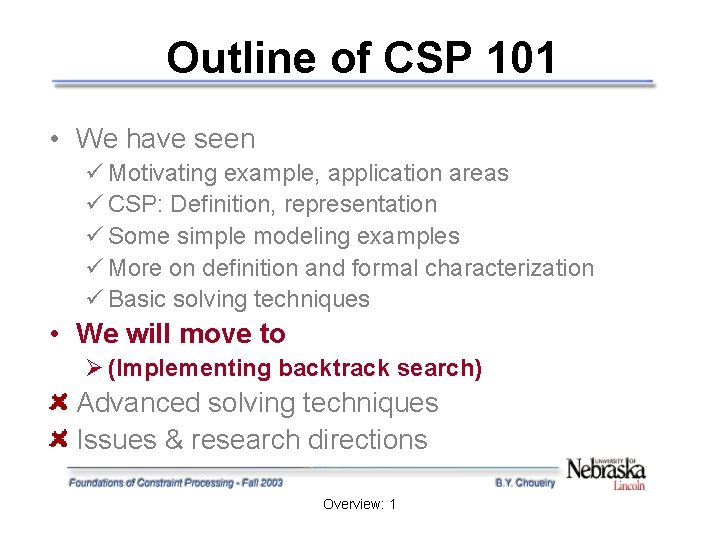 Outline of CSP 101

• We have seen
✓ Motivating example, application areas
✓ CSP: Definition, representation
✓ Some simple modeling examples
✓ More on definition and formal characterization
✓ Basic solving techniques
• We will move to
➢ (Implementing backtrack search)
✘ Advanced solving techniques
✘ Issues & research directions

Foundations of Constraint Processing - Fall 2003
B.Y. Choueiry
UNIVERSITY OF Nebraska Lincoln

Overview: 1